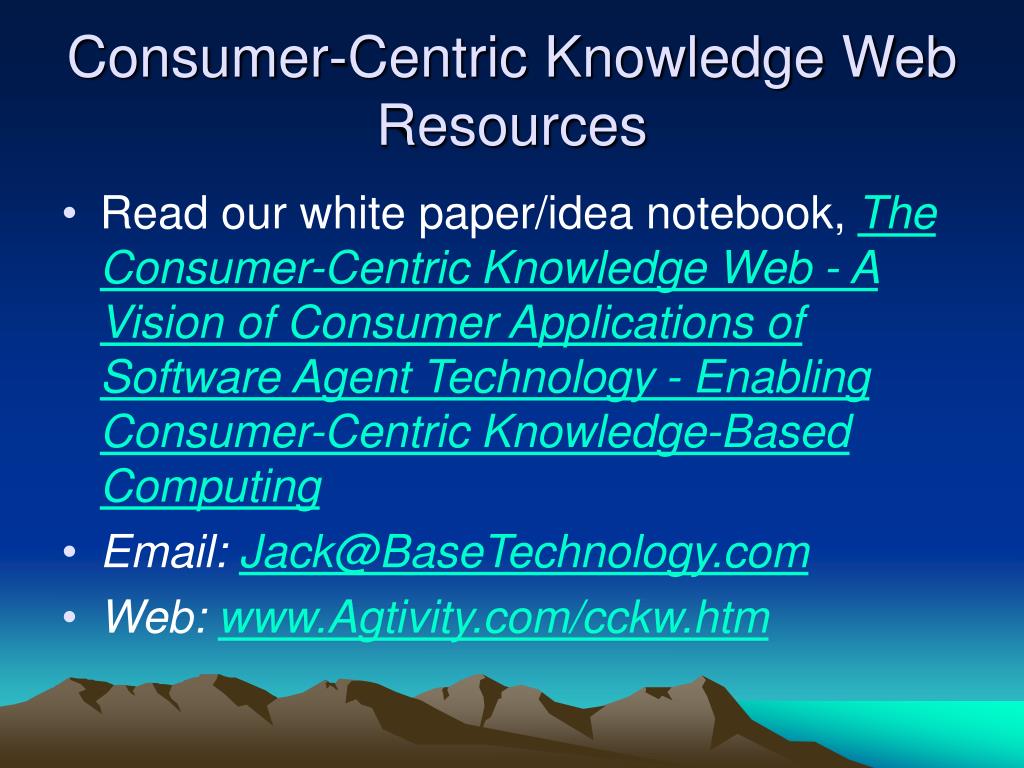 Consumer-Centric Knowledge Web Resources

• Read our white paper/idea notebook, The Consumer-Centric Knowledge Web - A Vision of Consumer Applications of Software Agent Technology - Enabling Consumer-Centric Knowledge-Based Computing
• Email: Jack@BaseTechnology.com
• Web: www.Agtivity.com/cckw.htm